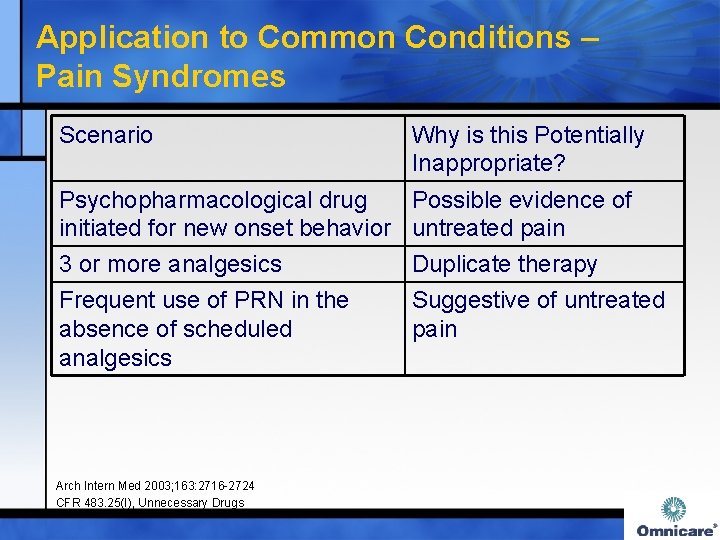 Application to Common Conditions – Pain Syndromes

| Scenario | Why is this Potentially Inappropriate? |
|---|---|
| Psychopharmacological drug initiated for new onset behavior | Possible evidence of untreated pain |
| 3 or more analgesics | Duplicate therapy |
| Frequent use of PRN in the absence of scheduled analgesics | Suggestive of untreated pain |

Arch Intern Med 2003;163:2716-2724
CFR 483.25(l), Unnecessary Drugs

Omnicare®